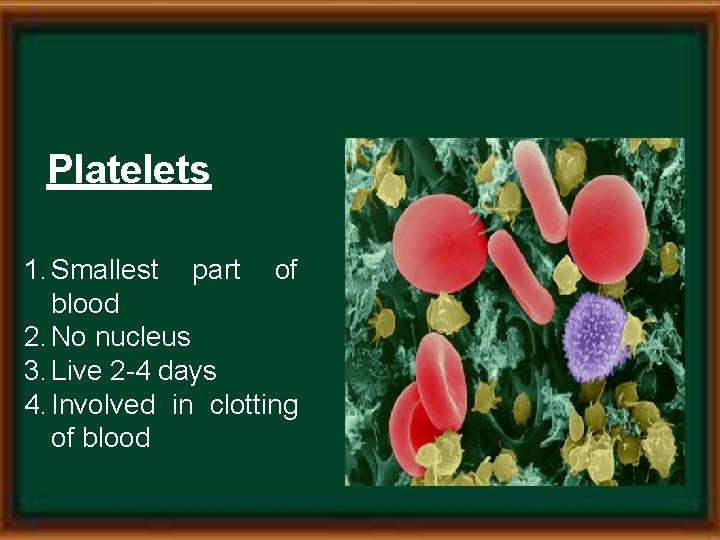 Platelets

1. Smallest part of blood
2. No nucleus
3. Live 2-4 days
4. Involved in clotting of blood